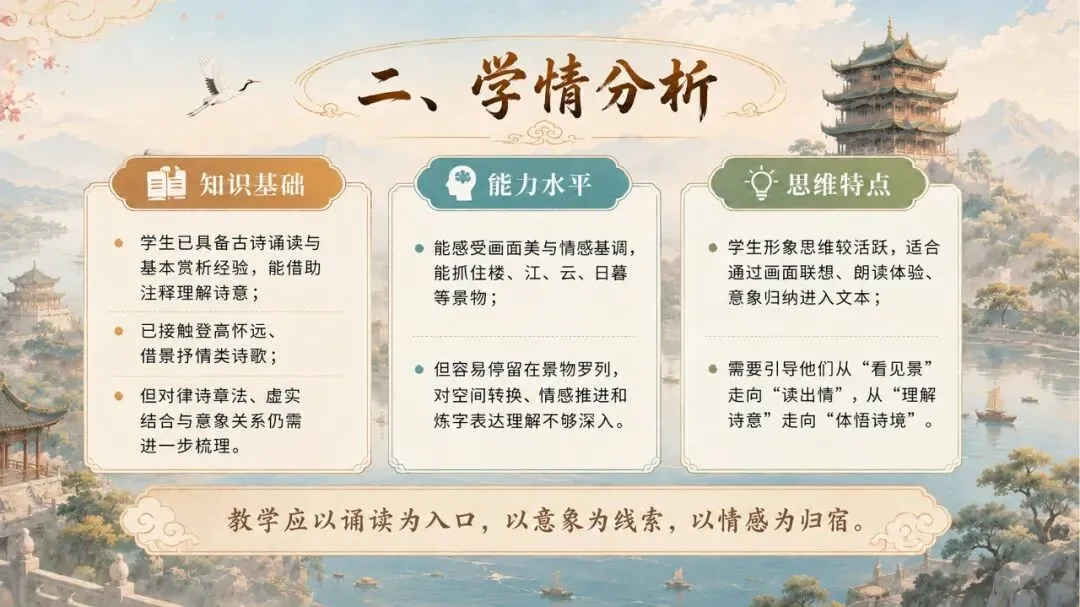 二、学情分析

知识基础

学生已具备古诗诵读与基本赏析经验，能借助注释理解诗意；

已接触登高怀远、借景抒情类诗歌；

但对律诗章法、虚实结合与意象关系仍需进一步梳理。

能力水平

能感受画面美与情感基调，能抓住楼、江、云、日暮等景物；

但容易停留在景物罗列，对空间转换、情感推进和炼字表达理解不够深入。

思维特点

学生形象思维较活跃，适合通过画面联想、朗读体验、意象归纳进入文本；

需要引导他们从“看见景”走向“读出情”，从“理解诗意”走向“体悟诗境”。

教学应以诵读为入口，以意象为线索，以情感为归宿。